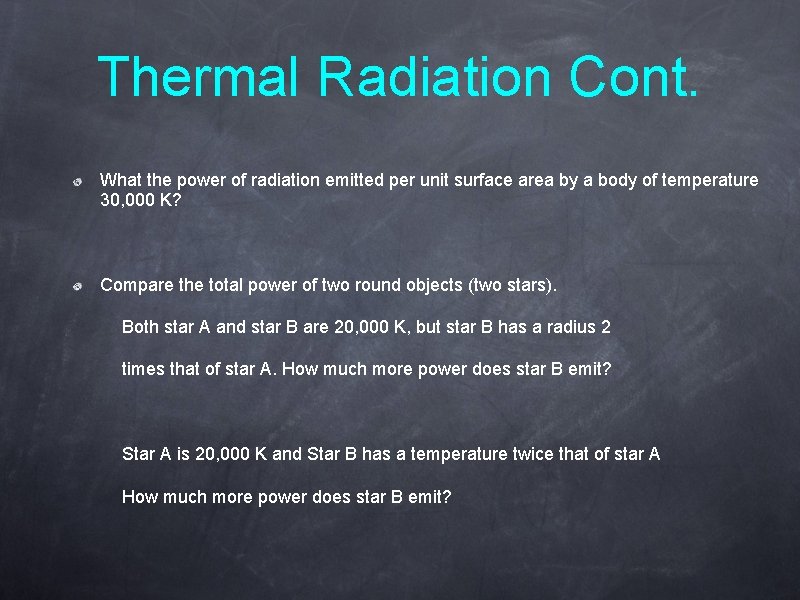 Thermal Radiation Cont.

What the power of radiation emitted per unit surface area by a body of temperature 30,000 K?

Compare the total power of two round objects (two stars).

Both star A and star B are 20,000 K, but star B has a radius 2 times that of star A. How much more power does star B emit?

Star A is 20,000 K and Star B has a temperature twice that of star A

How much more power does star B emit?